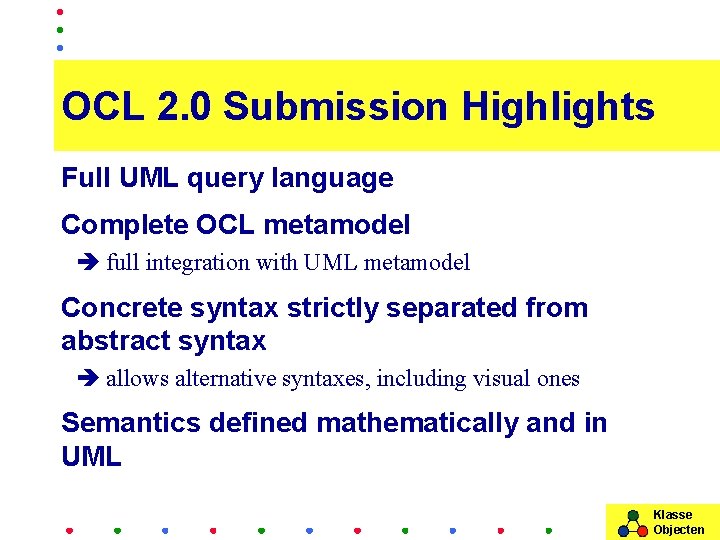 OCL 2.0 Submission Highlights

Full UML query language

Complete OCL metamodel

➔ full integration with UML metamodel

Concrete syntax strictly separated from abstract syntax

➔ allows alternative syntaxes, including visual ones

Semantics defined mathematically and in UML

Klasse Objecten